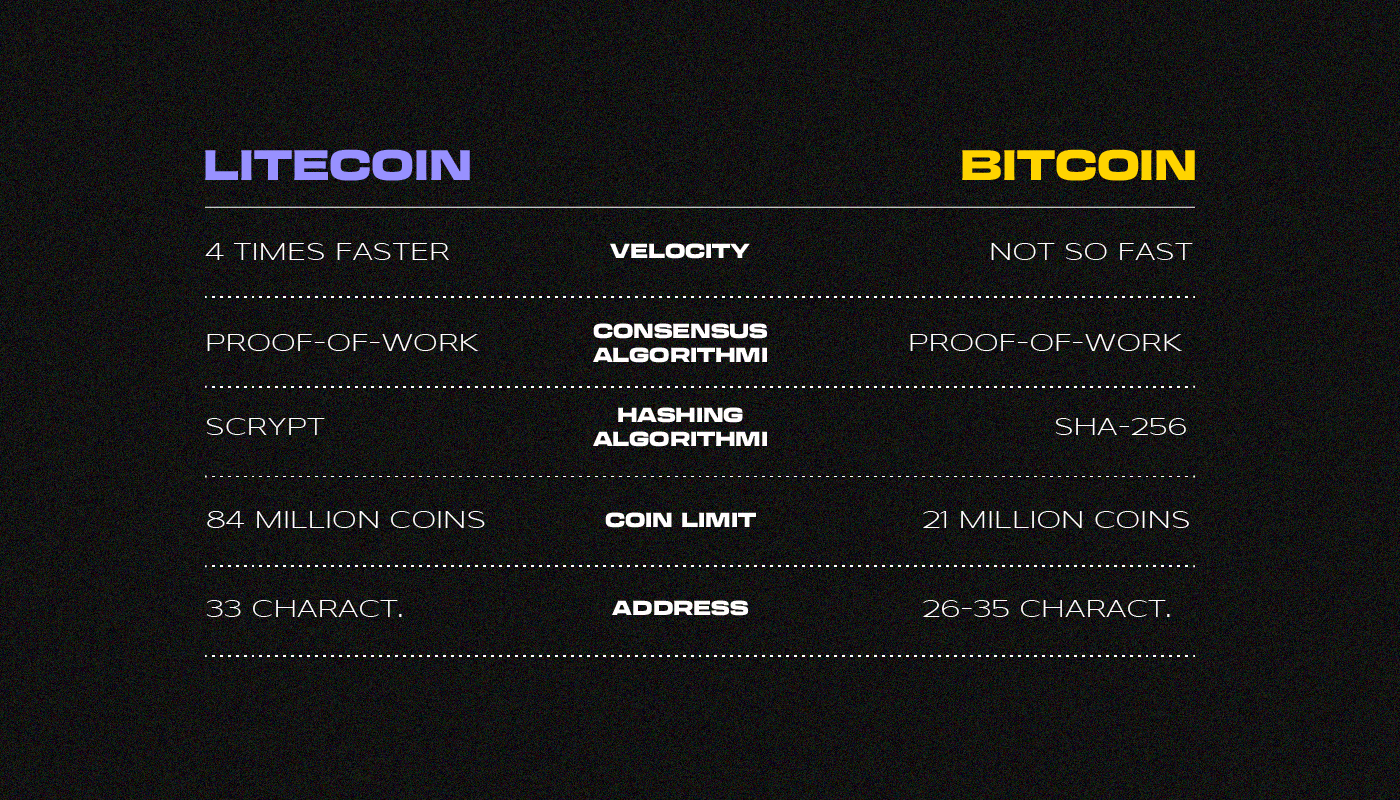 | LITECOIN | | BITCOIN |
|---|---|---|
| 4 TIMES FASTER | VELOCITY | NOT SO FAST |
| PROOF-OF-WORK | CONSENSUS ALGORITHMI | PROOF-OF-WORK |
| SCRYPT | HASHING ALGORITHMI | SHA-256 |
| 84 MILLION COINS | COIN LIMIT | 21 MILLION COINS |
| 33 CHARACT. | ADDRESS | 26-35 CHARACT. |